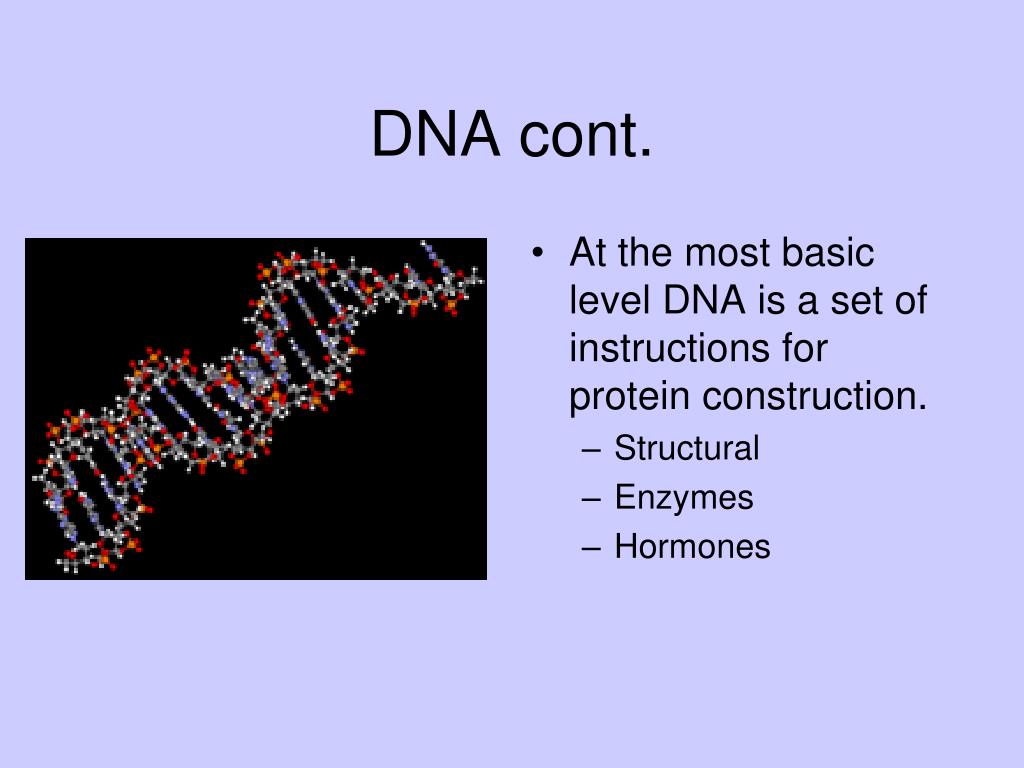 DNA cont.

• At the most basic level DNA is a set of instructions for protein construction.
– Structural
– Enzymes
– Hormones